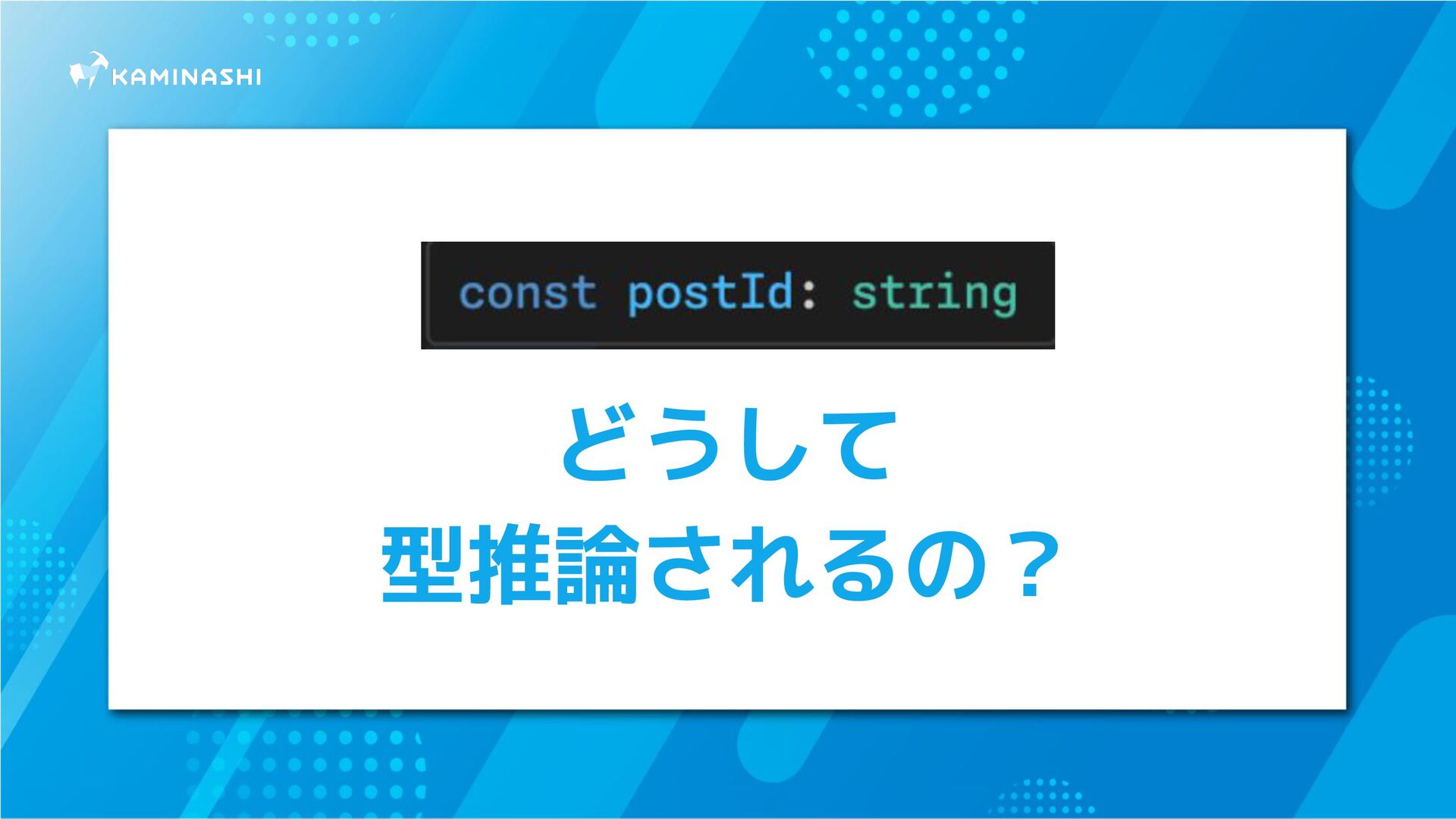 KAMINASHI

const postId: string

どうして
型推論されるの？